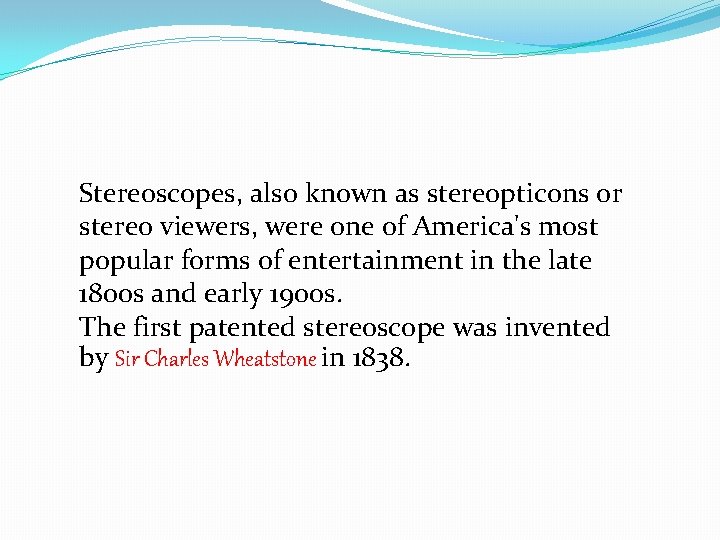 Stereoscopes, also known as stereopticons or stereo viewers, were one of America's most popular forms of entertainment in the late 1800s and early 1900s.
The first patented stereoscope was invented by Sir Charles Wheatstone in 1838.